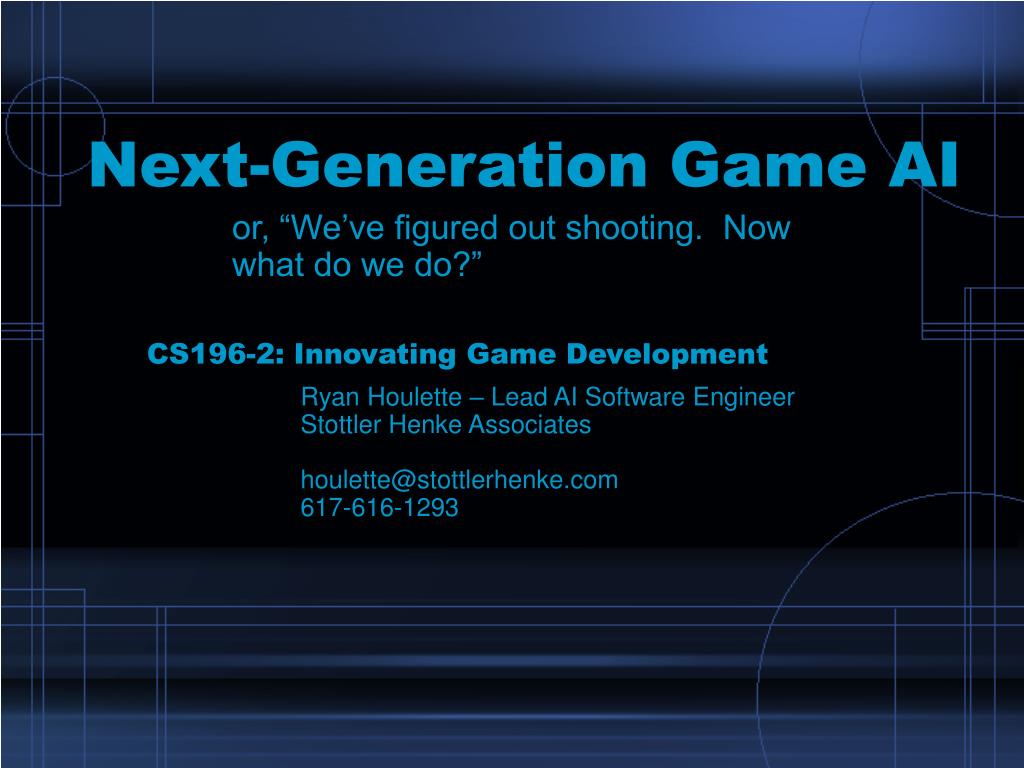 Next-Generation Game AI

or, “We’ve figured out shooting.  Now what do we do?”

CS196-2: Innovating Game Development

Ryan Houlette – Lead AI Software Engineer
Stottler Henke Associates

houlette@stottlerhenke.com
617-616-1293